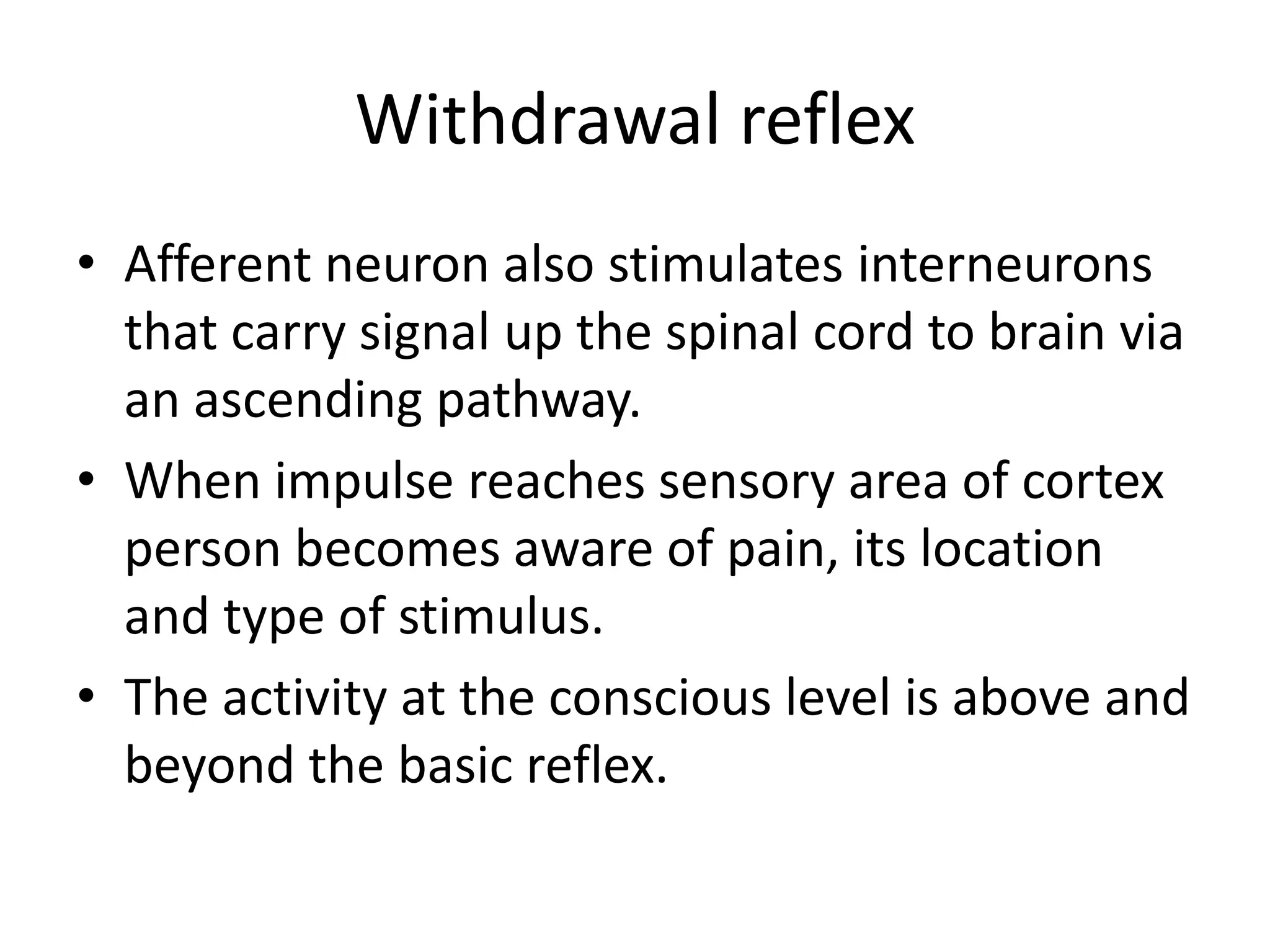 Withdrawal reflex

• Afferent neuron also stimulates interneurons that carry signal up the spinal cord to brain via an ascending pathway.
• When impulse reaches sensory area of cortex person becomes aware of pain, its location and type of stimulus.
• The activity at the conscious level is above and beyond the basic reflex.